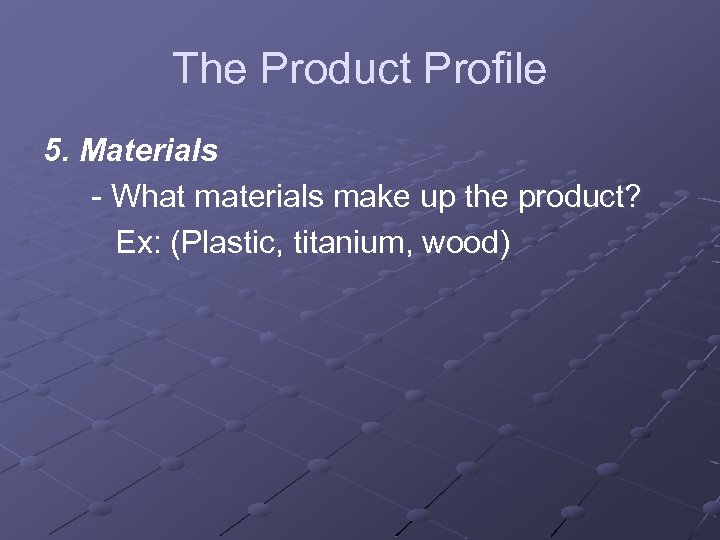 The Product Profile

5. Materials

- What materials make up the product?

Ex: (Plastic, titanium, wood)